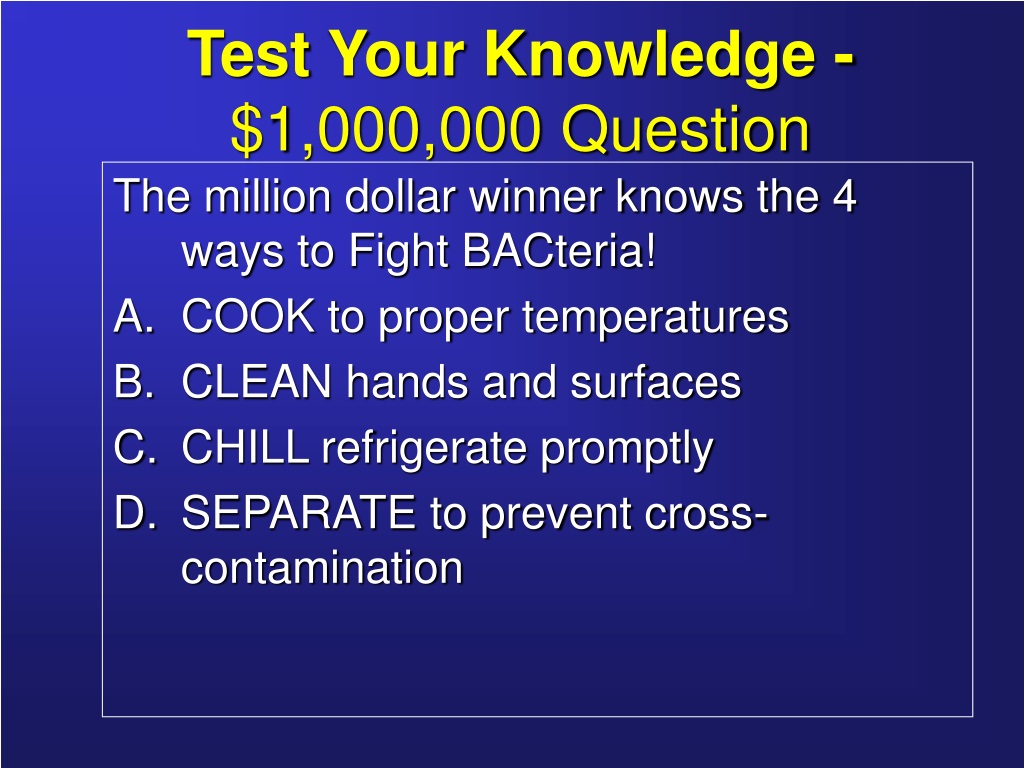 Test Your Knowledge -
$1,000,000 Question

The million dollar winner knows the 4 ways to Fight BACteria!

A. COOK to proper temperatures
B. CLEAN hands and surfaces
C. CHILL refrigerate promptly
D. SEPARATE to prevent cross-contamination